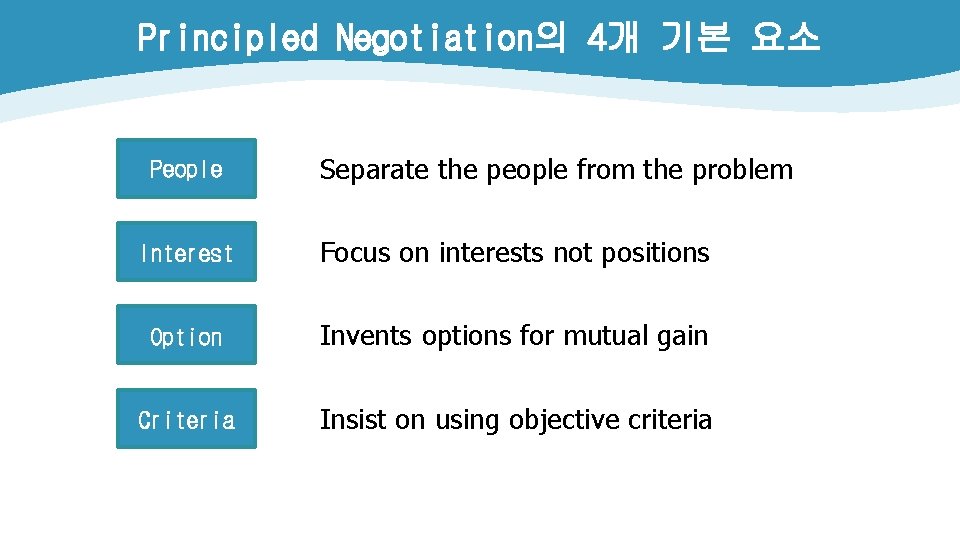 Principled Negotiation의 4개 기본 요소

People

Separate the people from the problem

Interest

Focus on interests not positions

Option

Invents options for mutual gain

Criteria

Insist on using objective criteria